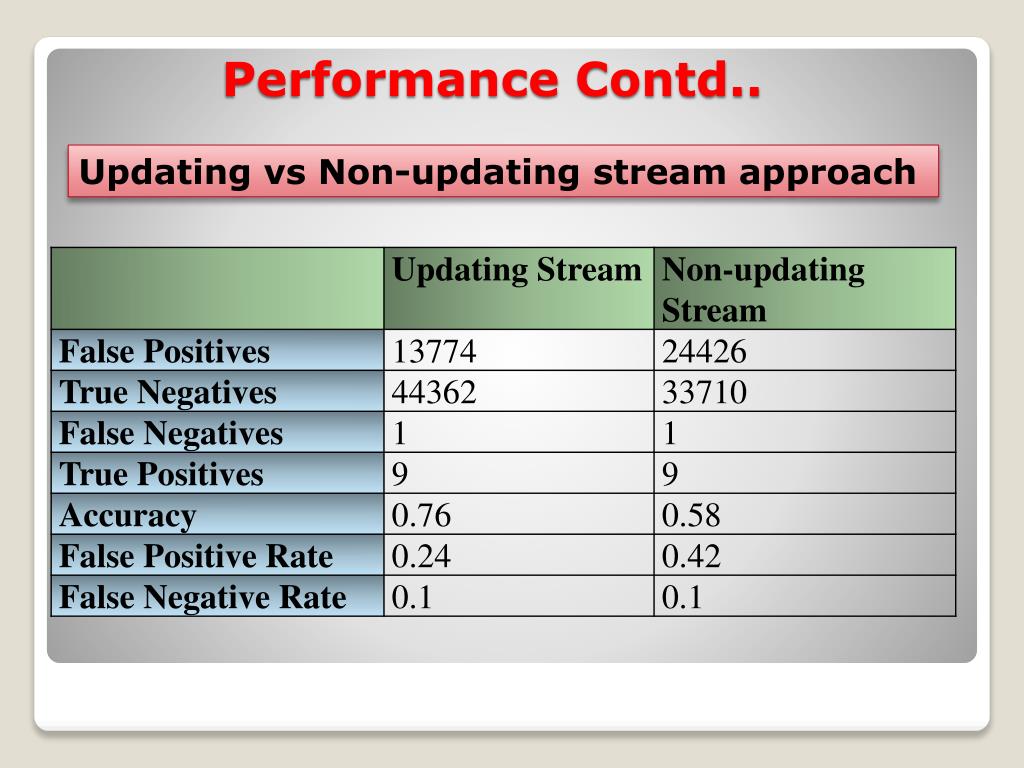 Performance Contd..

Updating vs Non-updating stream approach

| | Updating Stream | Non-updating Stream |
|---|---|---|
| False Positives | 13774 | 24426 |
| True Negatives | 44362 | 33710 |
| False Negatives | 1 | 1 |
| True Positives | 9 | 9 |
| Accuracy | 0.76 | 0.58 |
| False Positive Rate | 0.24 | 0.42 |
| False Negative Rate | 0.1 | 0.1 |